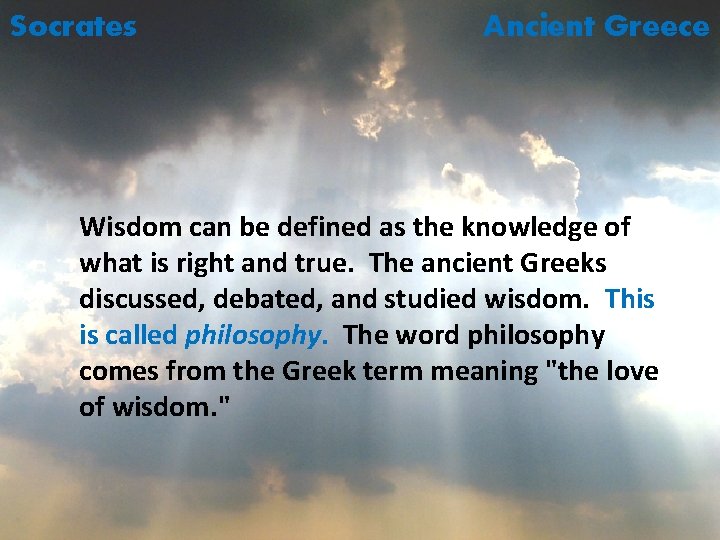 Socrates

Ancient Greece

Wisdom can be defined as the knowledge of what is right and true. The ancient Greeks discussed, debated, and studied wisdom. This is called philosophy. The word philosophy comes from the Greek term meaning "the love of wisdom."